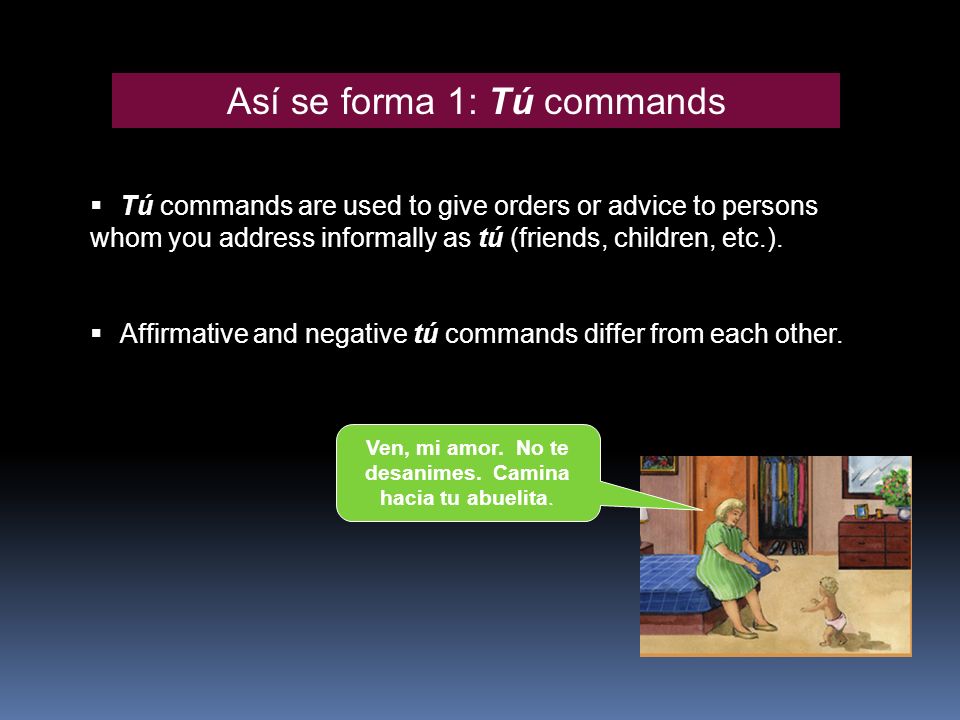 Así se forma 1: Tú commands

▪ Tú commands are used to give orders or advice to persons whom you address informally as tú (friends, children, etc.).

▪ Affirmative and negative tú commands differ from each other.

Ven, mi amor. No te desanimes. Camina hacia tu abuelita.